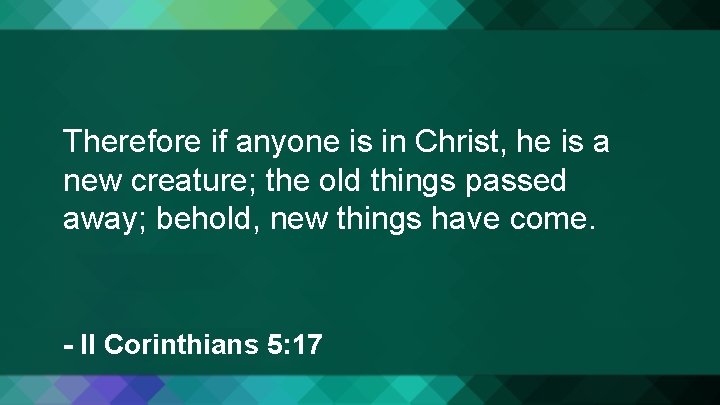 Therefore if anyone is in Christ, he is a new creature; the old things passed away; behold, new things have come.

- II Corinthians 5:17